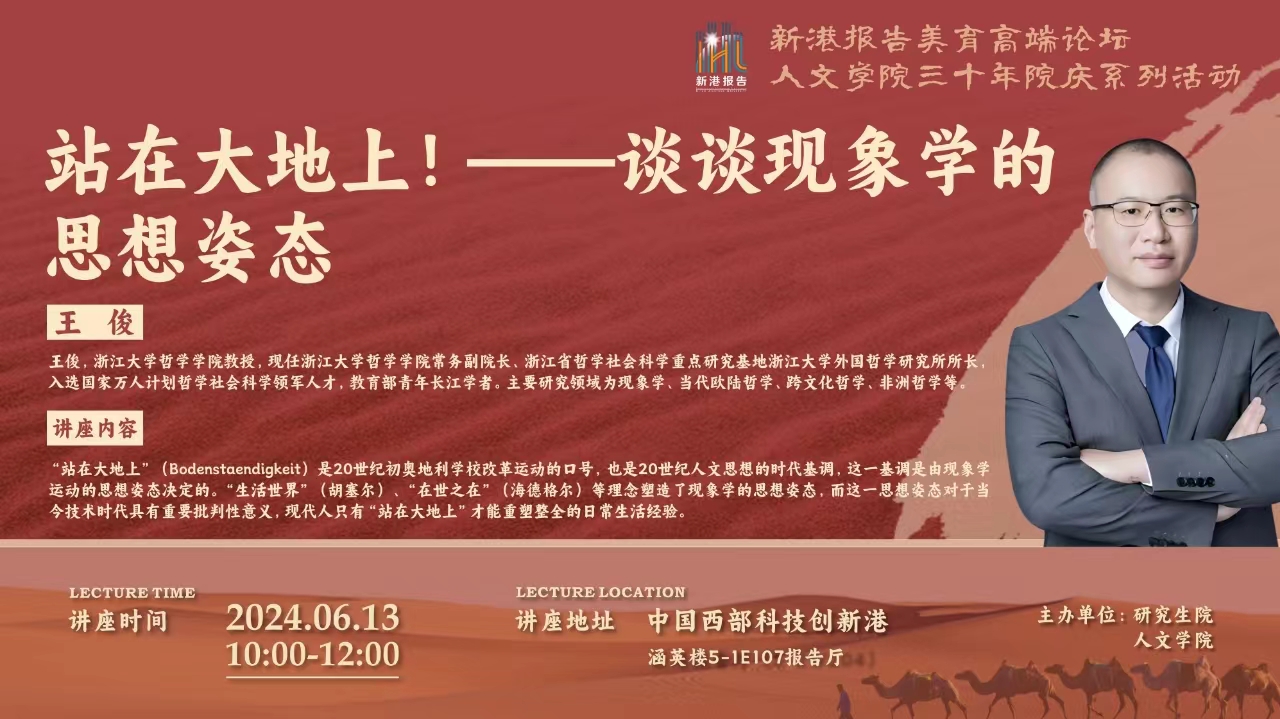 新港报告

新港报告美育高端论坛
人文学院三十年院庆系列活动

站在大地上！——谈谈现象学的思想姿态

王 俊

王俊，浙江大学哲学学院教授，现任浙江大学哲学学院常务副院长、浙江省哲学社会科学重点研究基地浙江大学外国哲学研究所所长，入选国家万人计划哲学社会科学领军人才，教育部青年长江学者。主要研究领域为现象学、当代欧陆哲学、跨文化哲学、非洲哲学等。

讲座内容

“站在大地上”（Bodenstaendigkeit）是20世纪初奥地利学校改革运动的口号，也是20世纪人文思想的时代基调，这一基调是由现象学运动的思想姿态决定的。“生活世界”（胡塞尔）、“在世之在”（海德格尔）等理念塑造了现象学的思想姿态，而这一思想姿态对于当今技术时代具有重要批判性意义，现代人只有“站在大地上”才能重塑整全的日常生活经验。

LECTURE TIME
讲座时间 2024.06.13
10:00-12:00

LECTURE LOCATION
讲座地址 中国西部科技创新港
涵英楼5-1E107报告厅

主办单位：研究生院
人文学院